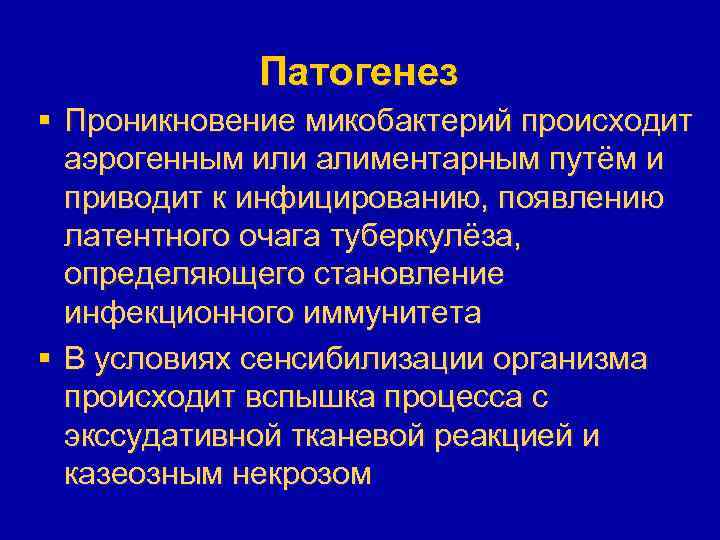 Патогенез

▪ Проникновение микобактерий происходит аэрогенным или алиментарным путём и приводит к инфицированию, появлению латентного очага туберкулёза, определяющего становление инфекционного иммунитета

▪ В условиях сенсибилизации организма происходит вспышка процесса с экссудативной тканевой реакцией и казеозным некрозом